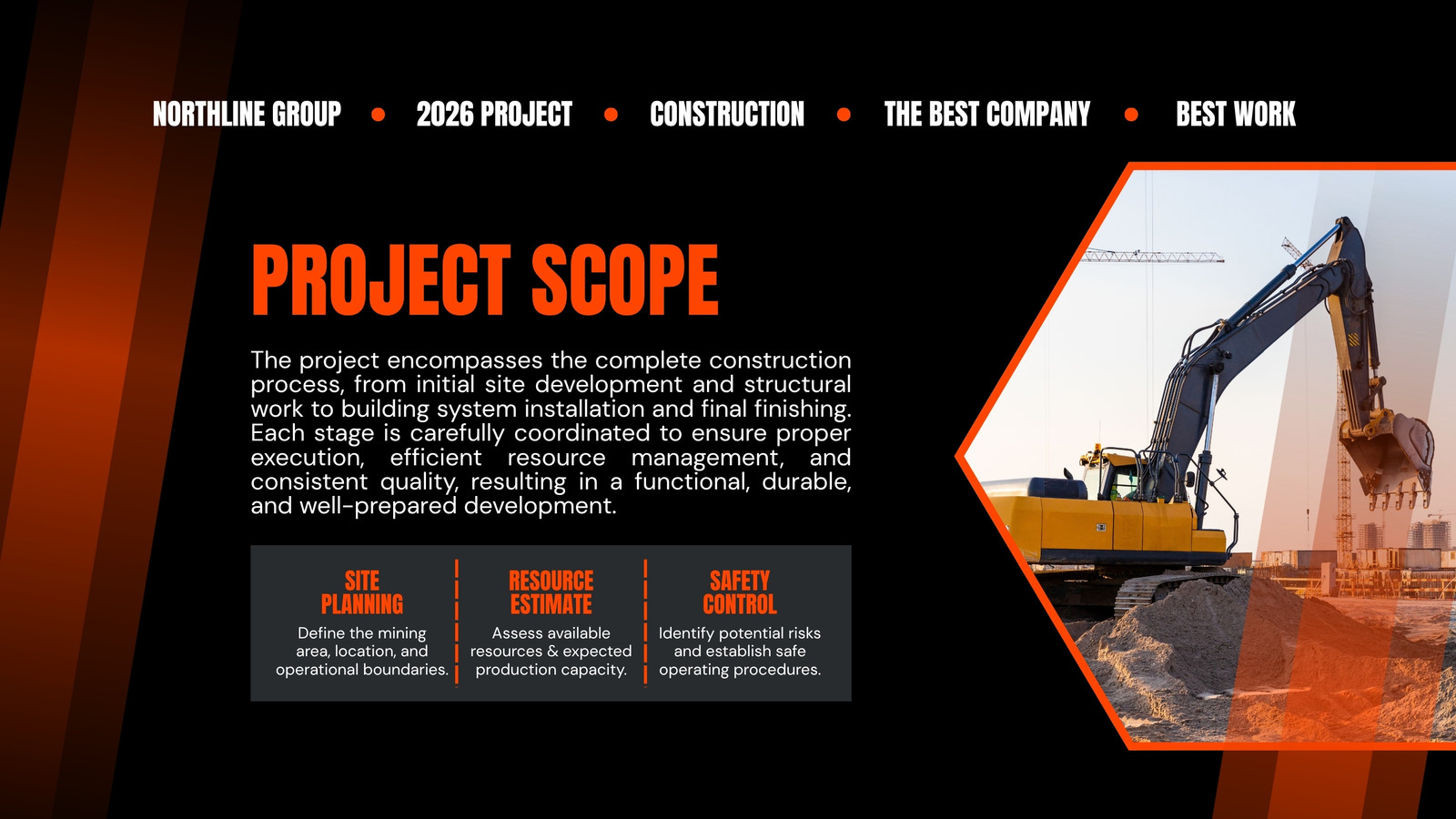 NORTHLINE GROUP • 2026 PROJECT • CONSTRUCTION • THE BEST COMPANY • BEST WORK

PROJECT SCOPE

The project encompasses the complete construction process, from initial site development and structural work to building system installation and final finishing. Each stage is carefully coordinated to ensure proper execution, efficient resource management, and consistent quality, resulting in a functional, durable, and well-prepared development.

SITE PLANNING
Define the mining area, location, and operational boundaries.

RESOURCE ESTIMATE
Assess available resources & expected production capacity.

SAFETY CONTROL
Identify potential risks and establish safe operating procedures.